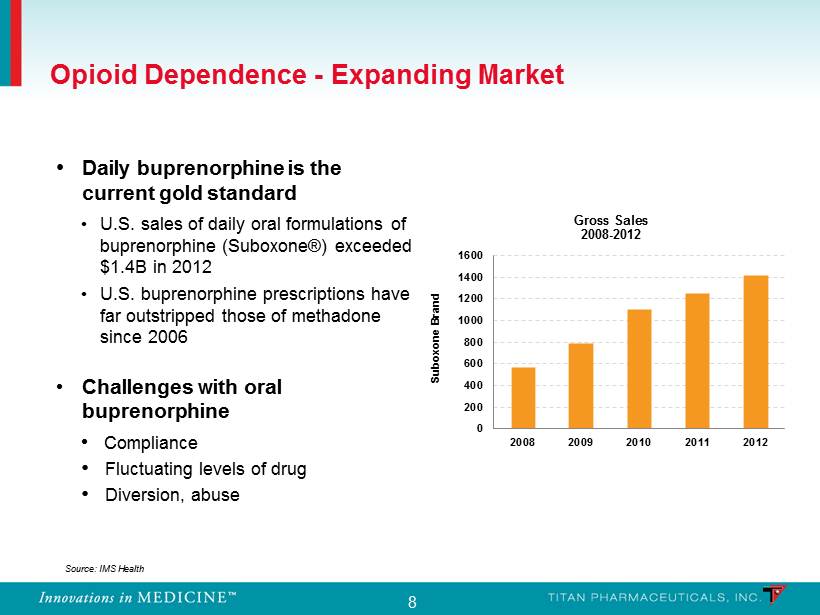 Opioid Dependence - Expanding Market

• Daily buprenorphine is the current gold standard

• U.S. sales of daily oral formulations of buprenorphine (Suboxone®) exceeded $1.4B in 2012

• U.S. buprenorphine prescriptions have far outstripped those of methadone since 2006

• Challenges with oral buprenorphine

• Compliance

• Fluctuating levels of drug

• Diversion, abuse

Gross Sales
2008-2012

Suboxone Brand

1600
1400
1200
1000
800
600
400
200
0

2008 2009 2010 2011 2012

Source: IMS Health

Innovations in MEDICINE™

8

TITAN PHARMACEUTICALS, INC.